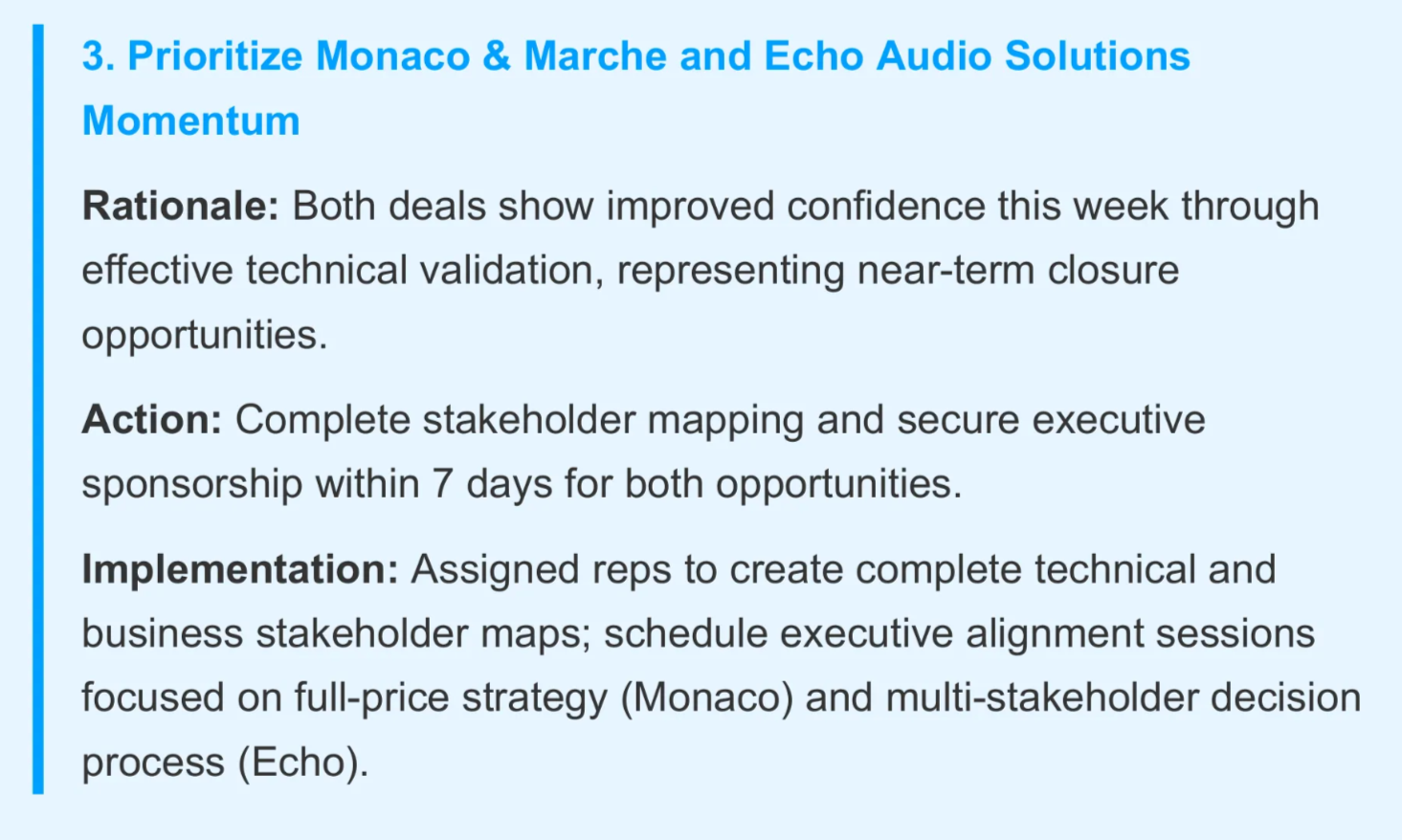 3. Prioritize Monaco & Marche and Echo Audio Solutions Momentum

Rationale: Both deals show improved confidence this week through effective technical validation, representing near-term closure opportunities.

Action: Complete stakeholder mapping and secure executive sponsorship within 7 days for both opportunities.

Implementation: Assigned reps to create complete technical and business stakeholder maps; schedule executive alignment sessions focused on full-price strategy (Monaco) and multi-stakeholder decision process (Echo).